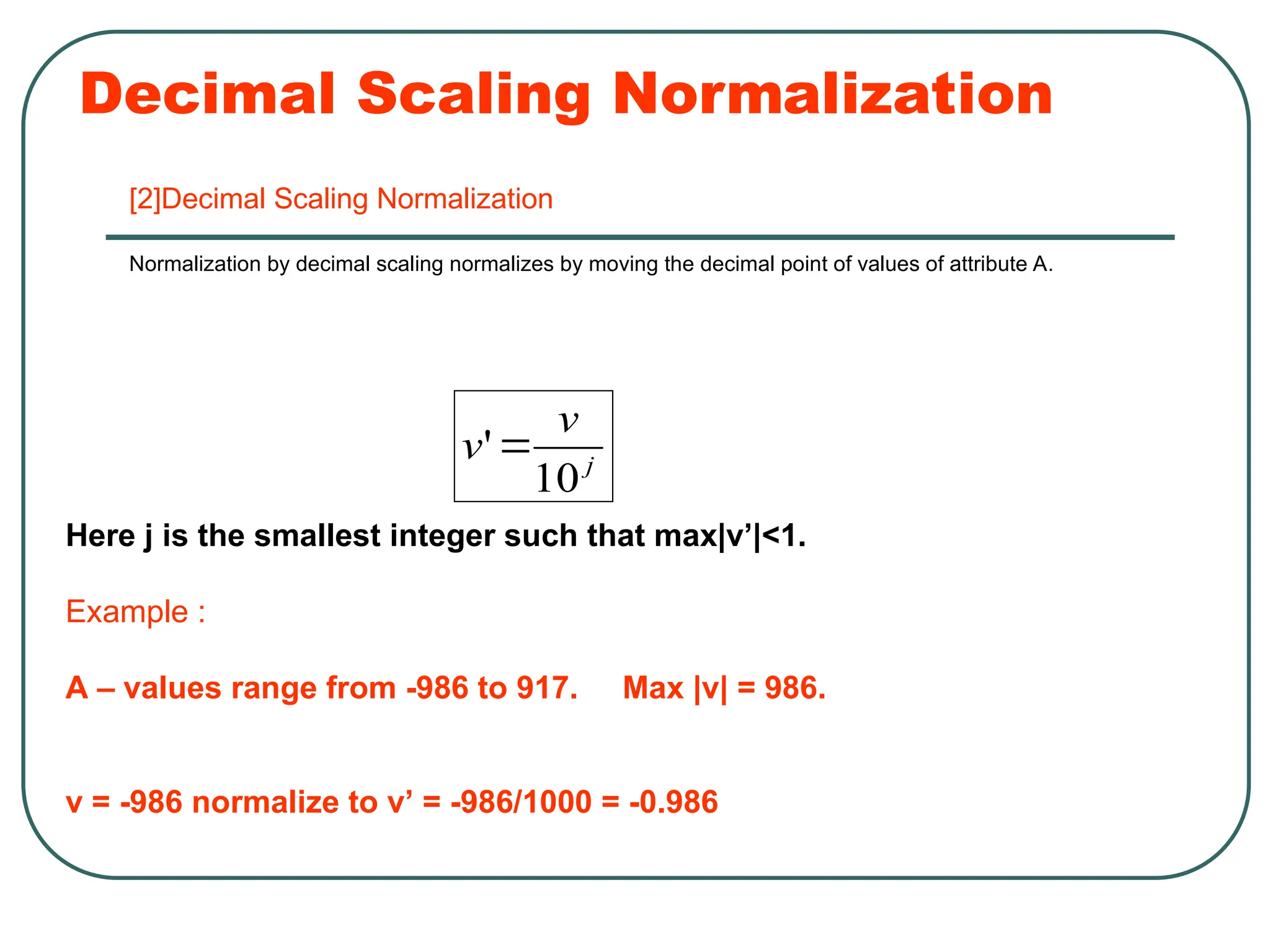 Decimal Scaling Normalization

[2]Decimal Scaling Normalization

Normalization by decimal scaling normalizes by moving the decimal point of values of attribute A.

$v' = \frac{v}{10^j}$

Here j is the smallest integer such that max|v’|<1.

Example :

A – values range from -986 to 917. Max |v| = 986.

v = -986 normalize to v’ = -986/1000 = -0.986